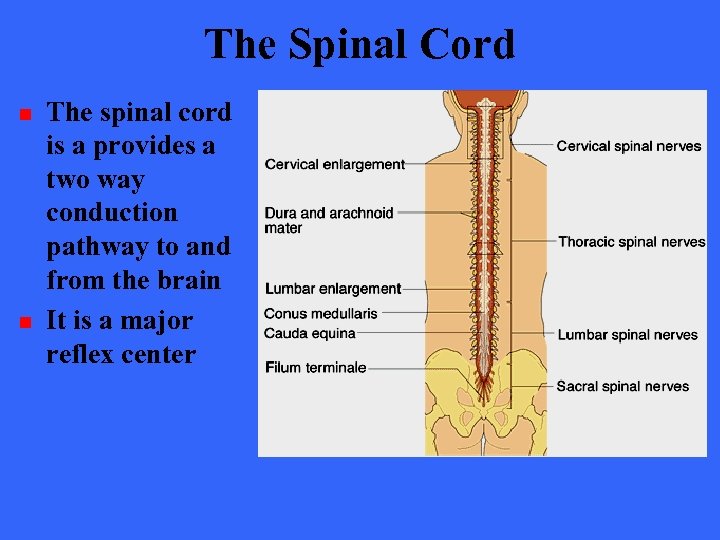 The Spinal Cord

The spinal cord is a provides a two way conduction pathway to and from the brain

It is a major reflex center

Cervical enlargement
Dura and arachnoid mater
Lumbar enlargement
Conus medullaris
Cauda equina
Filum terminale
Cervical spinal nerves
Thoracic spinal nerves
Lumbar spinal nerves
Sacral spinal nerves